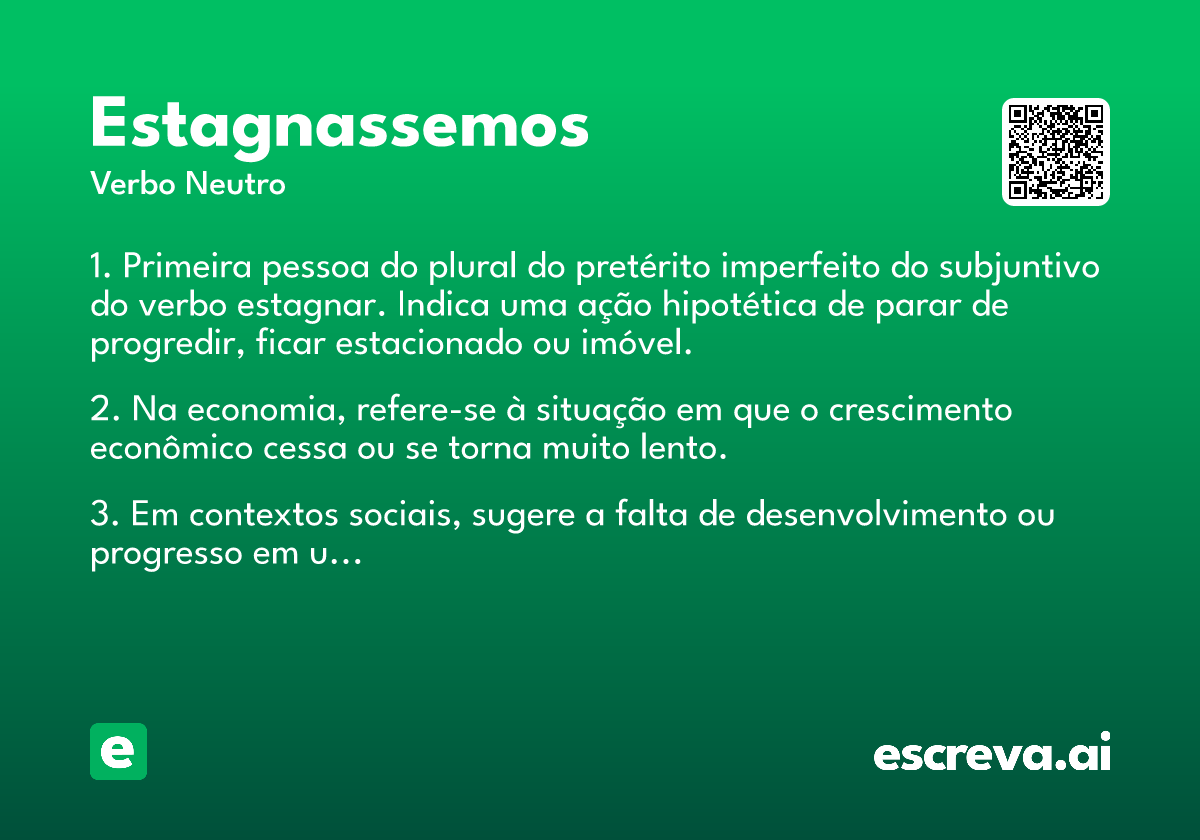 Estagnassemos
Verbo Neutro

1. Primeira pessoa do plural do pretérito imperfeito do subjuntivo do verbo estagnar. Indica uma ação hipotética de parar de progredir, ficar estacionado ou imóvel.

2. Na economia, refere-se à situação em que o crescimento econômico cessa ou se torna muito lento.

3. Em contextos sociais, sugere a falta de desenvolvimento ou progresso em u...

e

escreva.ai